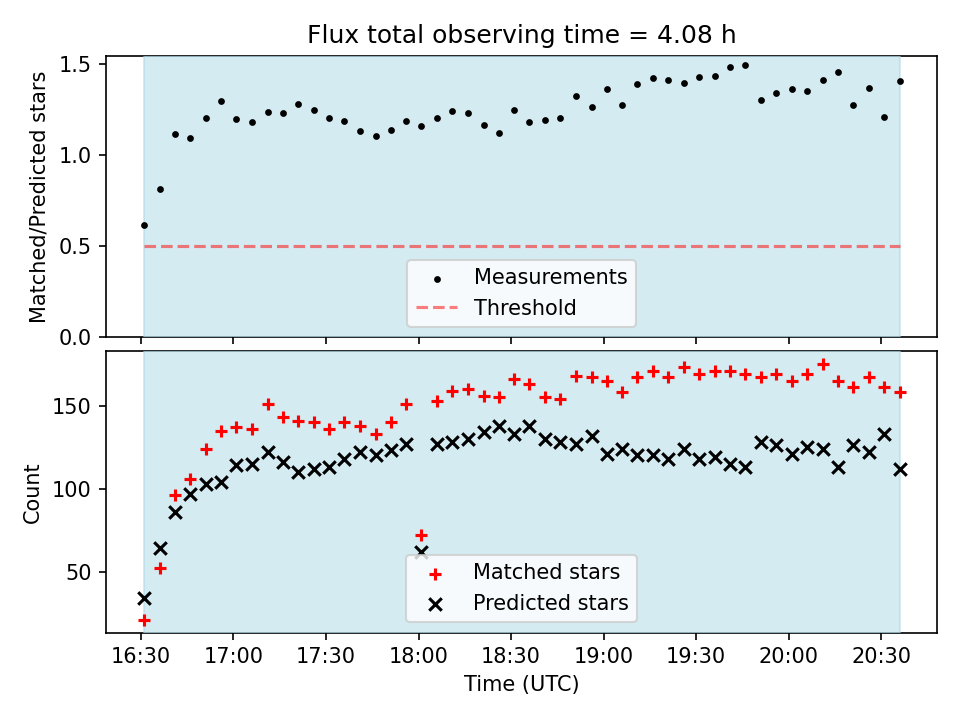 Flux total observing time = 4.08 h

Matched/Predicted stars

1.5
1.0
0.5
0.0

Measurements
Threshold

Count

150
100
50

Matched stars
Predicted stars

16:30 17:00 17:30 18:00 18:30 19:00 19:30 20:00 20:30

Time (UTC)